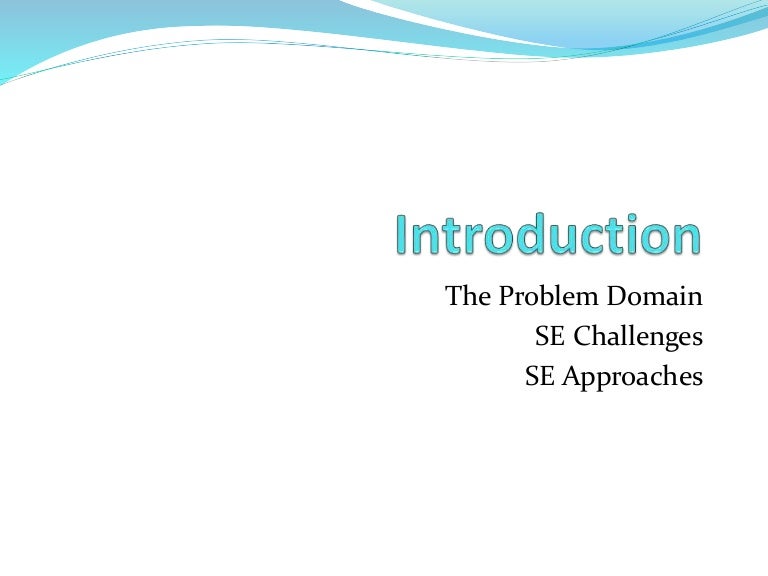 Introduction

The Problem Domain
SE Challenges
SE Approaches